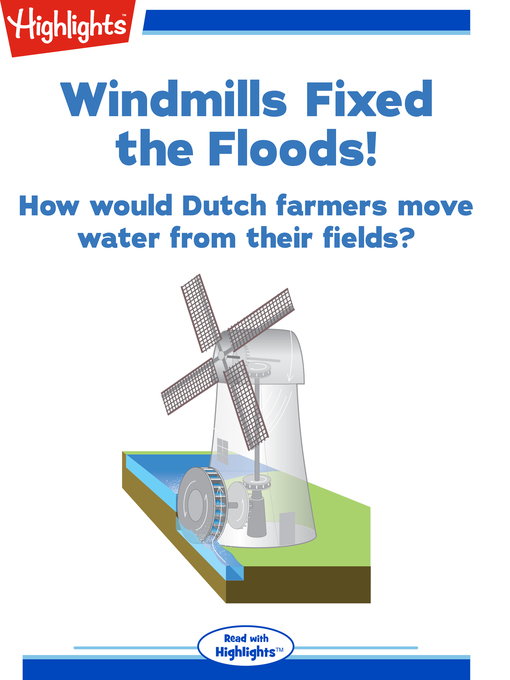 Highlights™

Windmills Fixed the Floods!

How would Dutch farmers move water from their fields?

Read with Highlights™